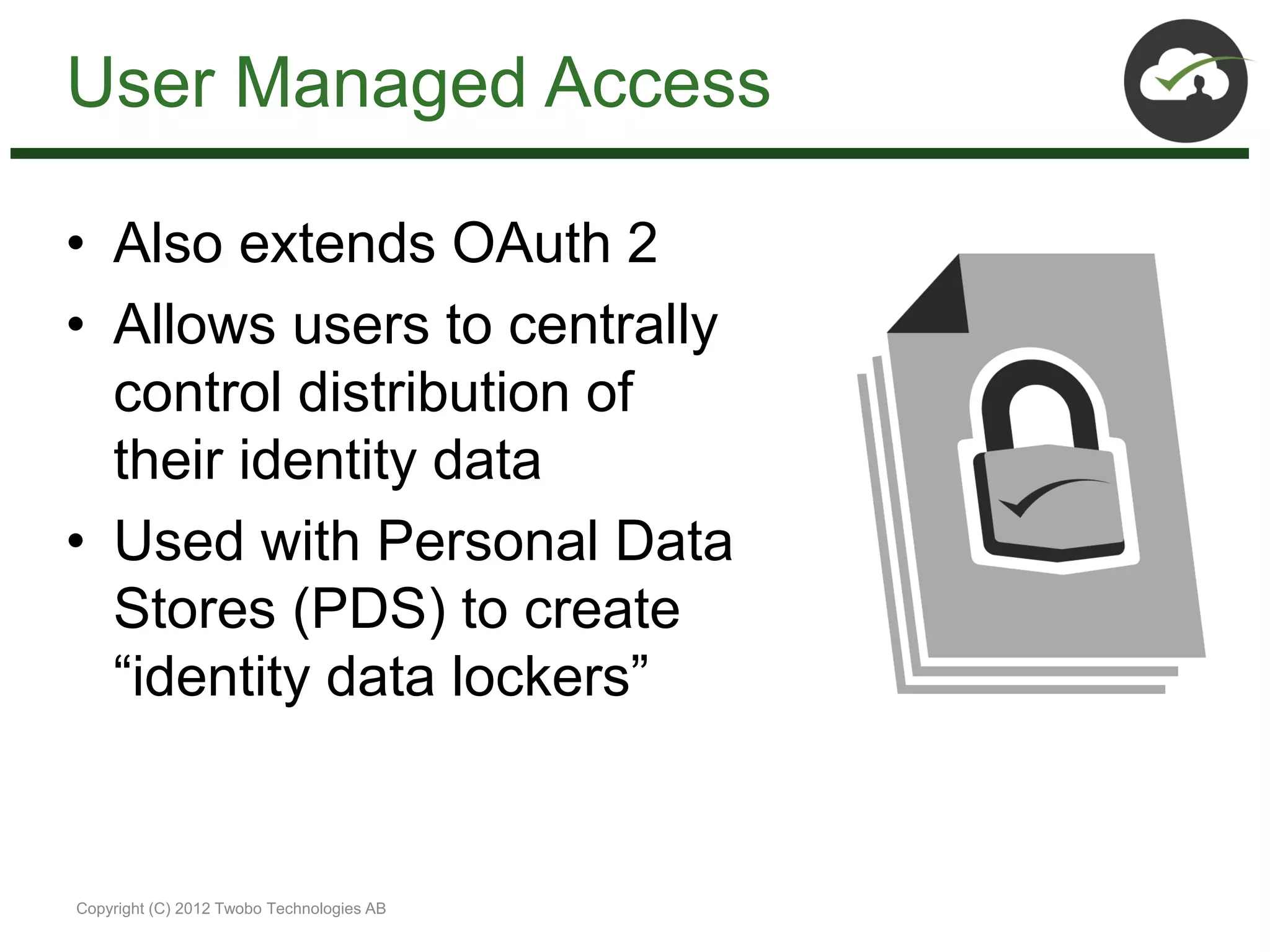 User Managed Access

• Also extends OAuth 2
• Allows users to centrally control distribution of their identity data
• Used with Personal Data Stores (PDS) to create “identity data lockers”

Copyright (C) 2012 Twobo Technologies AB